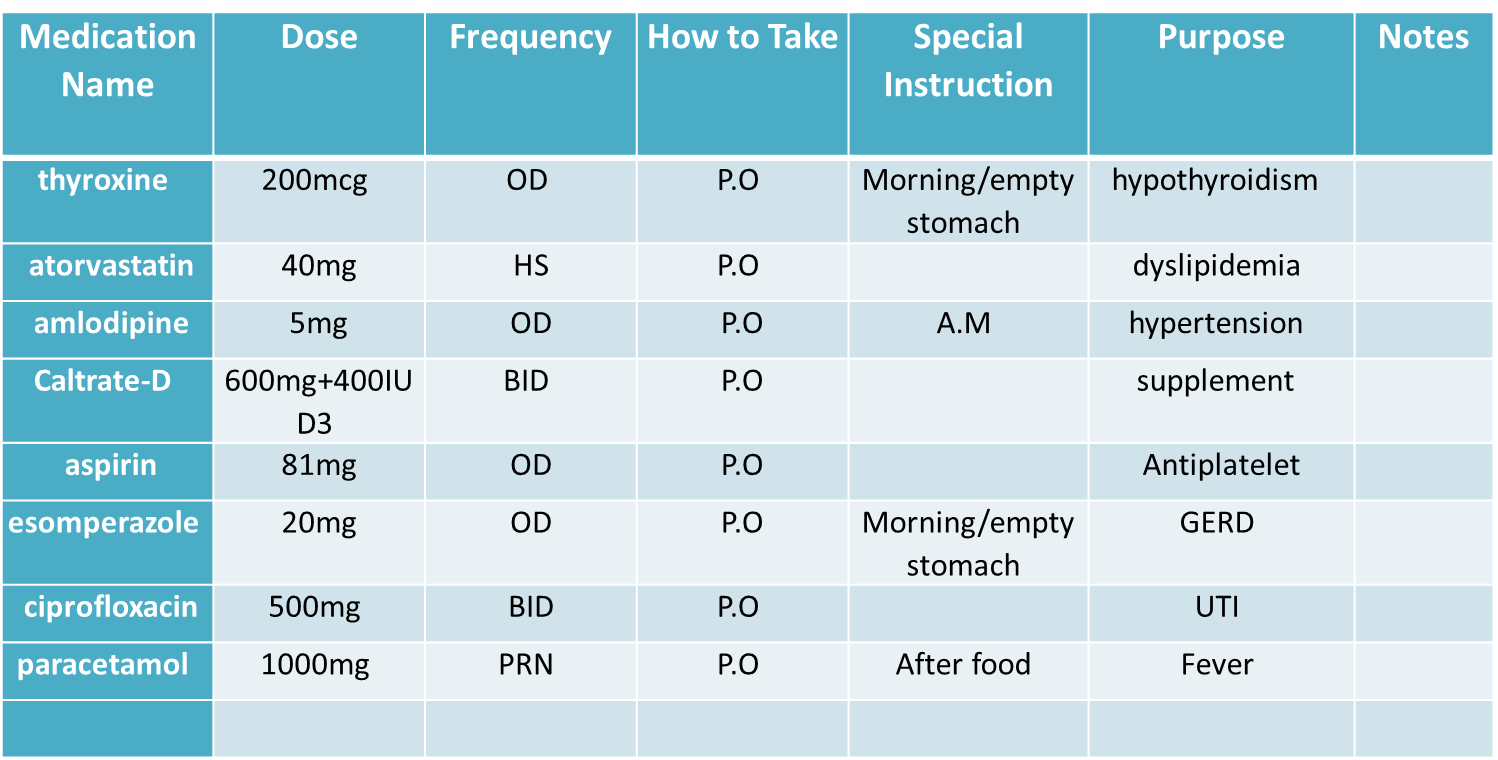 | Medication Name | Dose | Frequency | How to Take | Special Instruction | Purpose | Notes |
|---|---|---|---|---|---|---|
| thyroxine | 200mcg | OD | P.O | Morning/empty stomach | hypothyroidism | |
| atorvastatin | 40mg | HS | P.O | | dyslipidemia | |
| amlodipine | 5mg | OD | P.O | A.M | hypertension | |
| Caltrate-D | 600mg+400IU D3 | BID | P.O | | supplement | |
| aspirin | 81mg | OD | P.O | | Antiplatelet | |
| esomperazole | 20mg | OD | P.O | Morning/empty stomach | GERD | |
| ciprofloxacin | 500mg | BID | P.O | | UTI | |
| paracetamol | 1000mg | PRN | P.O | After food | Fever | |
| | | | | | | |